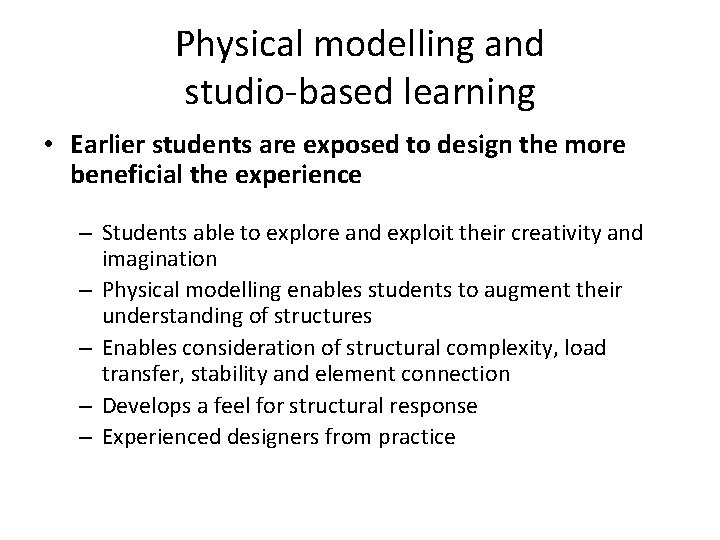 Physical modelling and studio-based learning

• Earlier students are exposed to design the more beneficial the experience

– Students able to explore and exploit their creativity and imagination
– Physical modelling enables students to augment their understanding of structures
– Enables consideration of structural complexity, load transfer, stability and element connection
– Develops a feel for structural response
– Experienced designers from practice